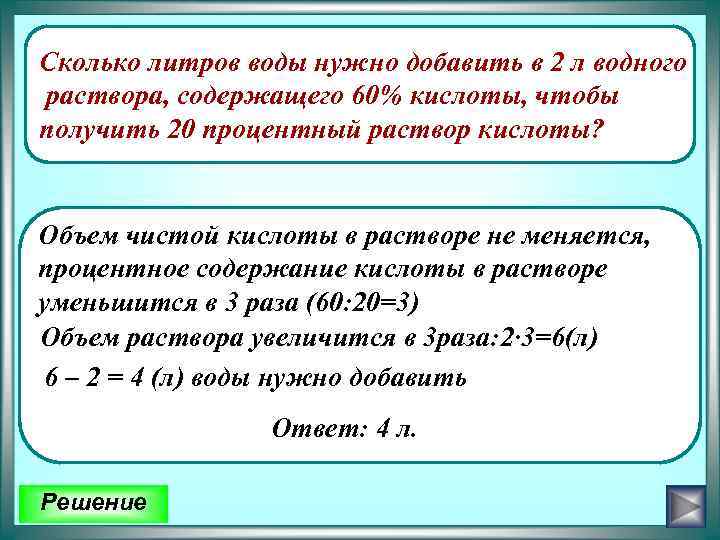 Сколько литров воды нужно добавить в 2 л водного раствора, содержащего 60% кислоты, чтобы получить 20 процентный раствор кислоты?

Объем чистой кислоты в растворе не меняется, процентное содержание кислоты в растворе уменьшится в 3 раза (60:20=3)

Объем раствора увеличится в 3раза:2·3=6(л)

6 – 2 = 4 (л) воды нужно добавить

Ответ: 4 л.

Решение